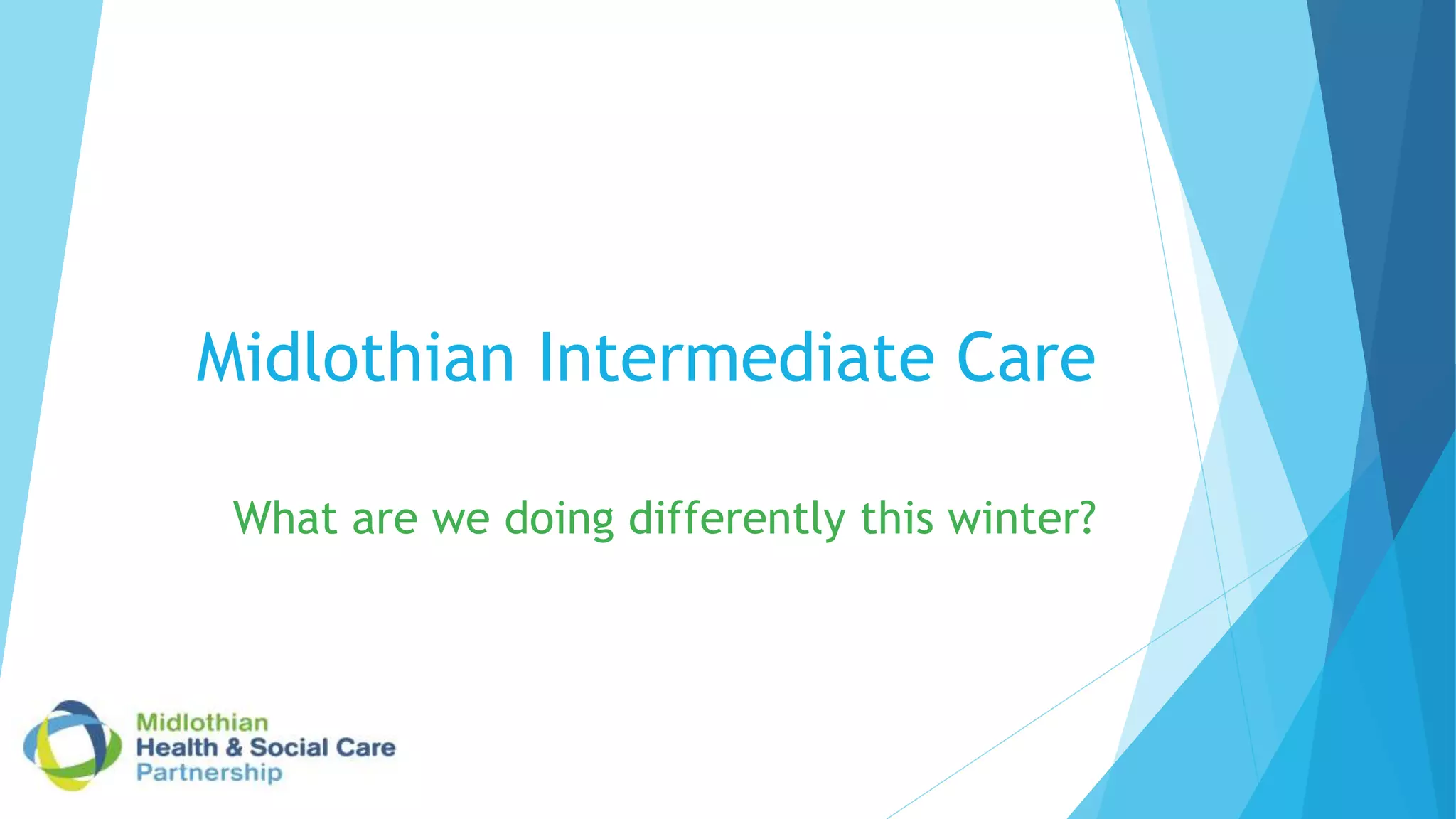 Midlothian Intermediate Care

What are we doing differently this winter?

Midlothian
Health & Social Care
Partnership